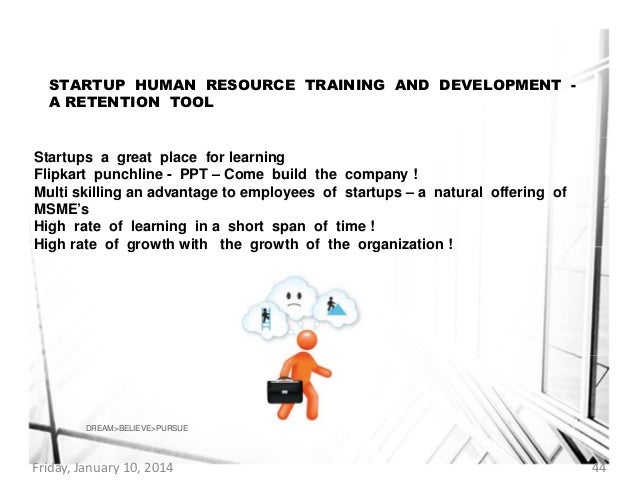 STARTUP HUMAN RESOURCE TRAINING AND DEVELOPMENT - A RETENTION TOOL

Startups a great place for learning
Flipkart punchline - PPT – Come build the company !
Multi skilling an advantage to employees of startups – a natural offering of MSME's
High rate of learning in a short span of time !
High rate of growth with the growth of the organization !

DREAM>BELIEVE>PURSUE

Friday, January 10, 2014

44